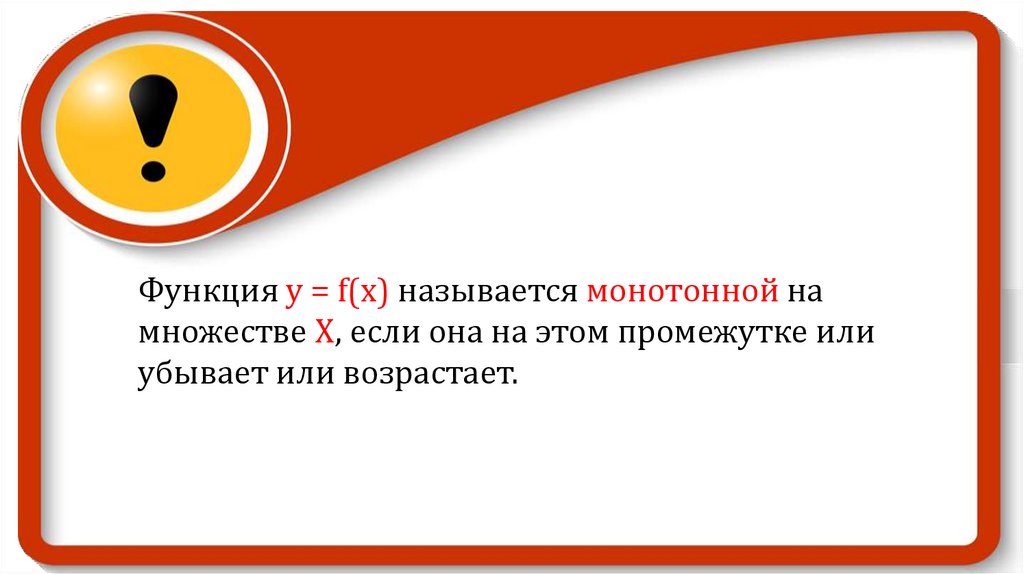 !

Функция $y = f(x)$ называется монотонной на множестве $X$, если она на этом промежутке или убывает или возрастает.